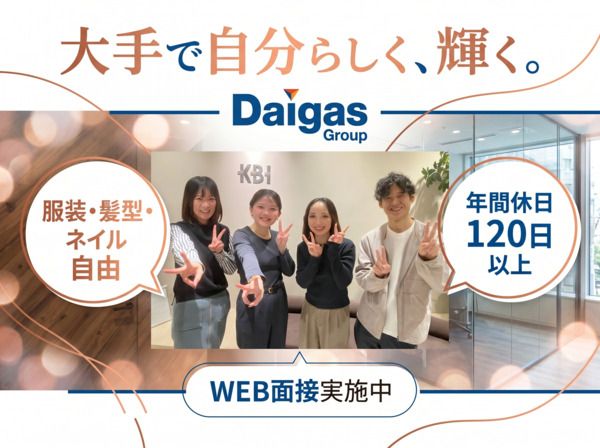 大手で自分らしく、輝く。

Daigas Group

KBI

服装・髪型・ネイル自由

年間休日120日以上

WEB面接実施中